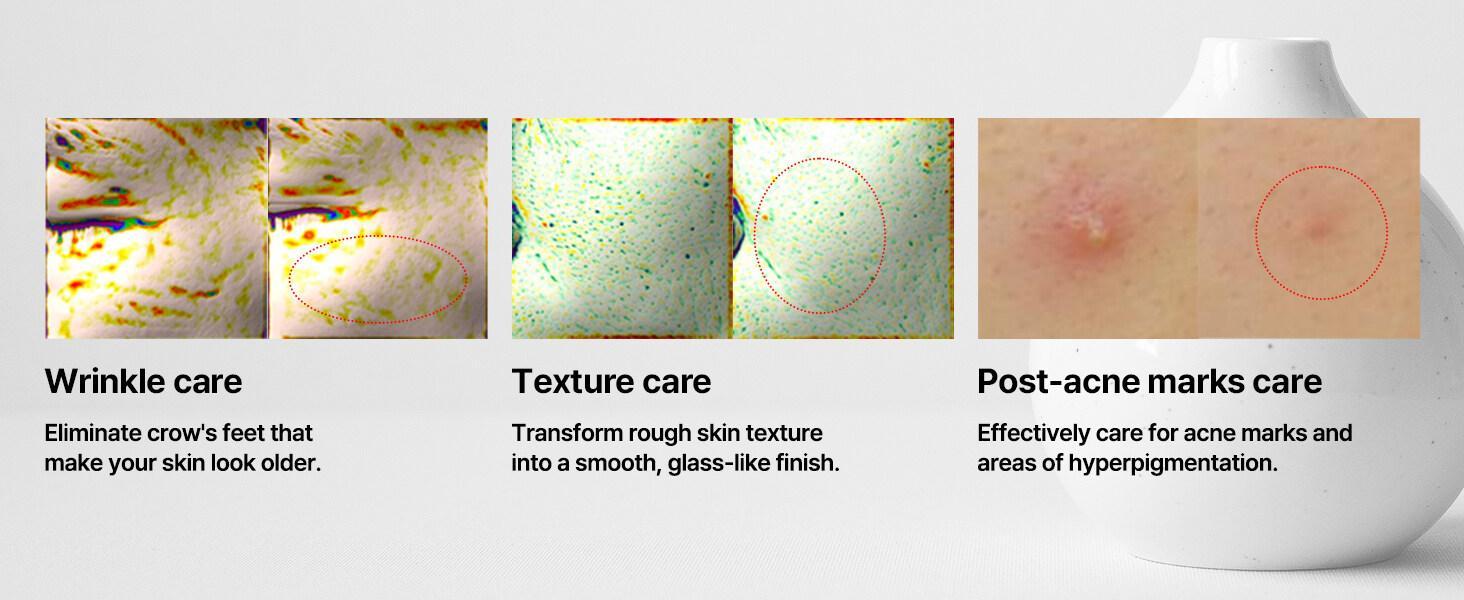 Wrinkle care

Eliminate crow's feet that make your skin look older.

Texture care

Transform rough skin texture into a smooth, glass-like finish.

Post-acne marks care

Effectively care for acne marks and areas of hyperpigmentation.